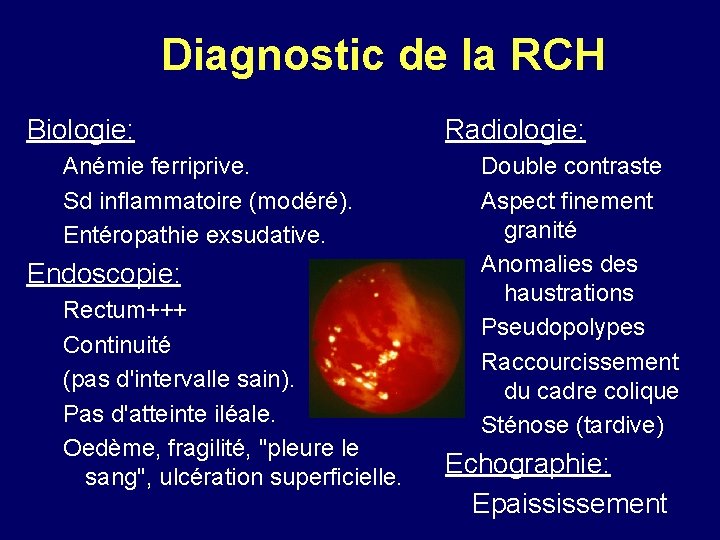 Diagnostic de la RCH

Biologie:

Anémie ferriprive.

Sd inflammatoire (modéré).

Entéropathie exsudative.

Endoscopie:

Rectum+++

Continuité

(pas d'intervalle sain).

Pas d'atteinte iléale.

Oedème, fragilité, "pleure le sang", ulcération superficielle.

Radiologie:

Double contraste

Aspect finement granité

Anomalies des haustrations

Pseudopolypes

Raccourcissement du cadre colique

Sténose (tardive)

Echographie:

Epaississement